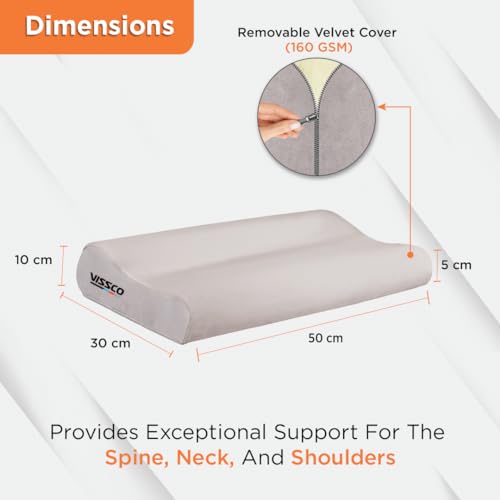 Dimensions

Removable Velvet Cover
(160 GSM)

10 cm

VISSCO

5 cm

30 cm

50 cm

Provides Exceptional Support For The Spine, Neck, And Shoulders